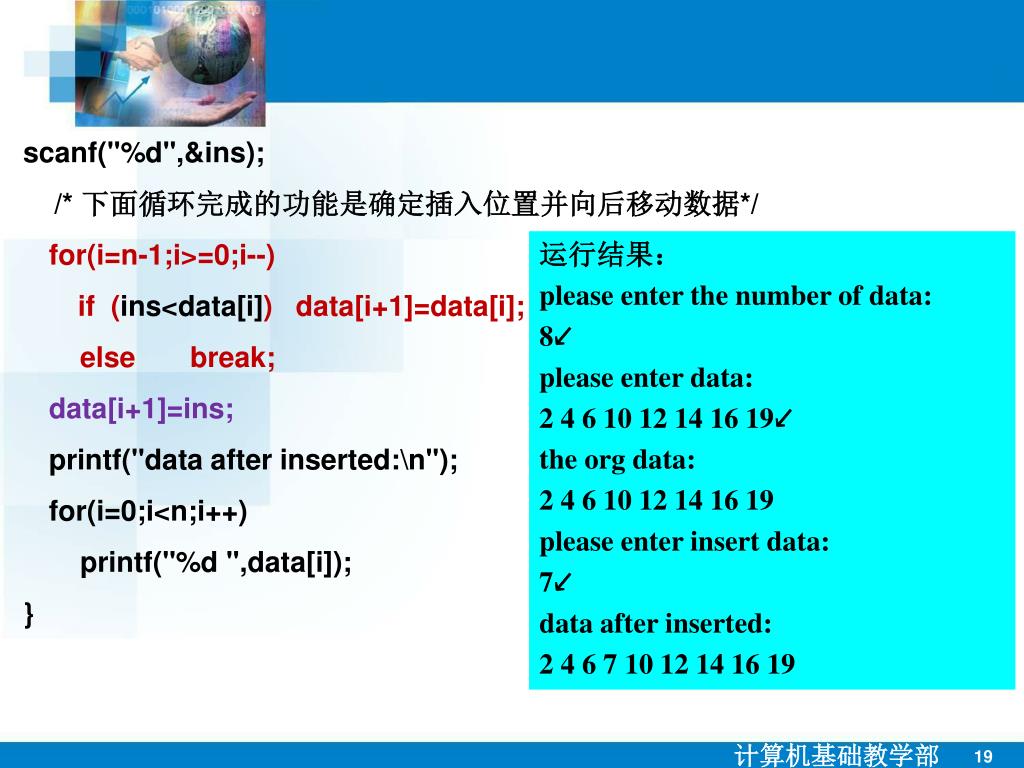 scanf("%d",&ins);

/* 下面循环完成的功能是确定插入位置并向后移动数据*/

for(i=n-1;i>=0;i--)

if (ins<data[i]) data[i+1]=data[i];

else break;

data[i+1]=ins;

printf("data after inserted:\n");

for(i=0;i<n;i++)

printf("%d ",data[i]);

}

运行结果：
please enter the number of data:
8↙
please enter data:
2 4 6 10 12 14 16 19↙
the org data:
2 4 6 10 12 14 16 19
please enter insert data:
7↙
data after inserted:
2 4 6 7 10 12 14 16 19

计算机基础教学部 19